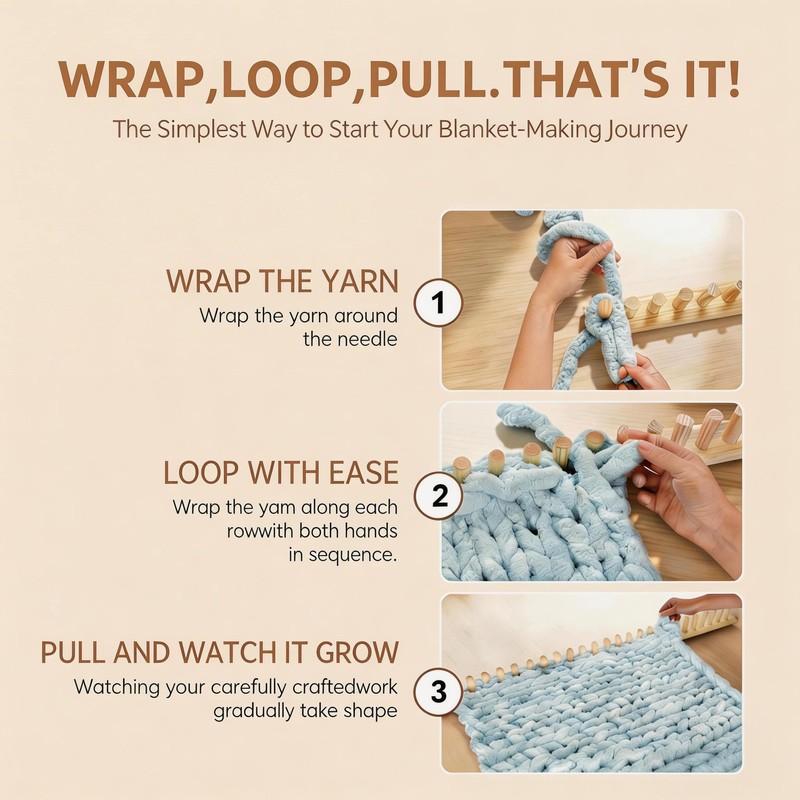 WRAP,LOOP,PULL.THAT'S IT!

The Simplest Way to Start Your Blanket-Making Journey

WRAP THE YARN

Wrap the yorn around the needle

1

LOOP WITH EASE

Wrap the yam along each rowwith both hands in sequence.

2

PULL AND WATCH IT GROW

Watching your carefully craftedwork gradually take shape

3